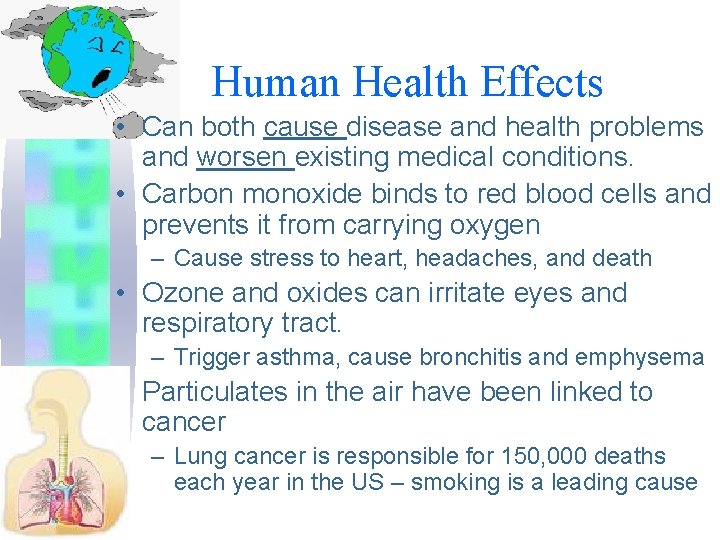 Human Health Effects

• Can both cause disease and health problems and worsen existing medical conditions.
• Carbon monoxide binds to red blood cells and prevents it from carrying oxygen
– Cause stress to heart, headaches, and death
• Ozone and oxides can irritate eyes and respiratory tract.
– Trigger asthma, cause bronchitis and emphysema
Particulates in the air have been linked to cancer
– Lung cancer is responsible for 150,000 deaths each year in the US – smoking is a leading cause